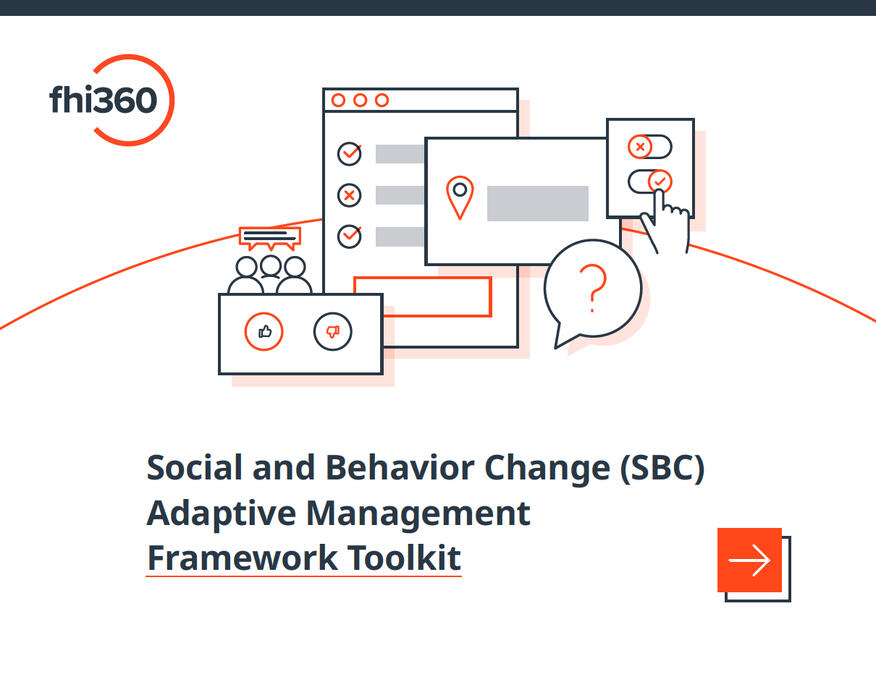 fhi360

?

Social and Behavior Change (SBC) Adaptive Management Framework Toolkit